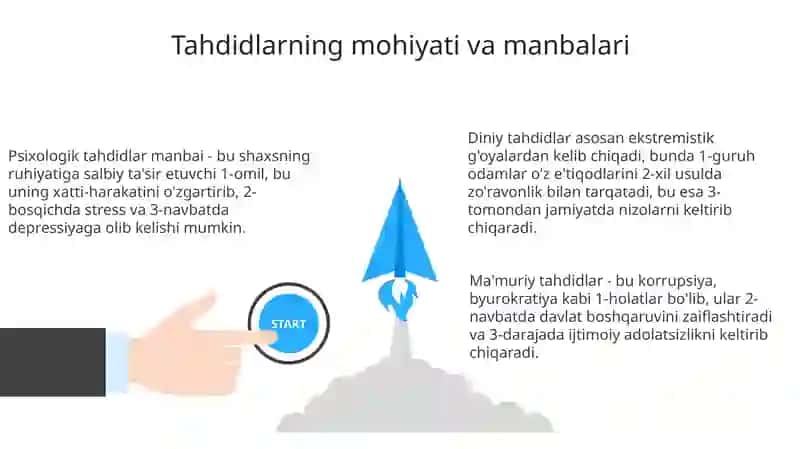 Tahdidlarning mohiyati va manbalari

Psixologik tahdidlar manbai - bu shaxsning ruhiyatiga salbiy ta'sir etuvchi 1-omil, bu uning xatti-harakatini o'zgartirib, 2-bosqichda stress va 3-navbatda depressiyaga olib kelishi mumkin.

START

Diniy tahdidlar asosan ekstremistik g'oyalardan kelib chiqadi, bunda 1-guruh odamlar o'z e'tiqodlarini 2-xil usulda zo'ravonlik bilan tarqatadi, bu esa 3-tomondan jamiyatda nizolarni keltirib chiqaradi.

Ma'muriy tahdidlar - bu korrupsiya, byurokratiya kabi 1-holatlar bo'lib, ular 2-navbatda davlat boshqaruvini zaiflashtiradi va 3-darajada ijtimoiy adolatsizlikni keltirib chiqaradi.